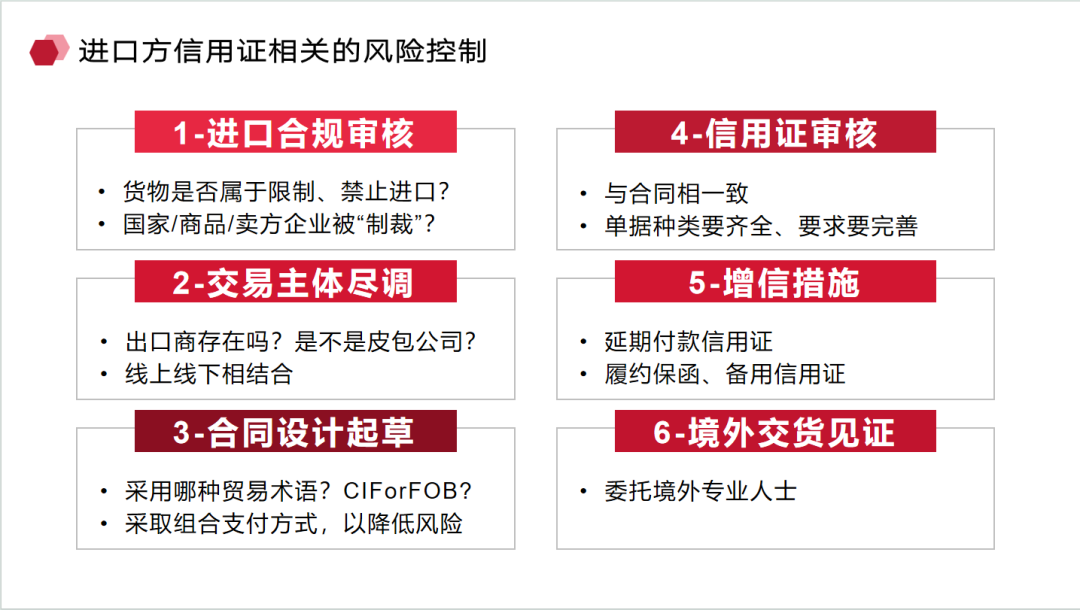 进口方信用证相关的风险控制

1-进口合规审核

• 货物是否属于限制、禁止进口?
• 国家/商品/卖方企业被“制裁”?

2-交易主体尽调

• 出口商存在吗?是不是皮包公司?
• 线上线下相结合

3-合同设计起草

• 采用哪种贸易术语?CIForFOB?
• 采取组合支付方式,以降低风险

4-信用证审核

• 与合同相一致
• 单据种类要齐全、要求要完善

5-增信措施

• 延期付款信用证
• 履约保函、备用信用证

6-境外交货见证

• 委托境外专业人士